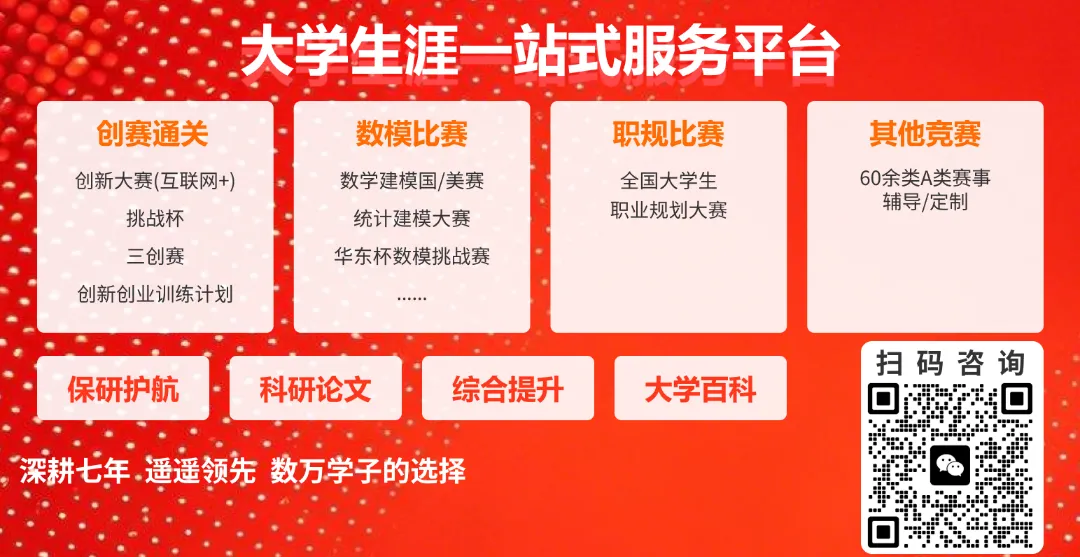 大学生涯一站式服务平台

创赛通关
创新大赛(互联网+)
挑战杯
三创赛
创新创业训练计划

数模比赛
数学建模国/美赛
统计建模大赛
华东杯数模挑战赛
......

职规比赛
全国大学生
职业规划大赛

其他竞赛
60余类A类赛事
辅导/定制

保研护航

科研论文

综合提升

大学百科

扫码咨询

深耕七年 遥遥领先 数万学子的选择